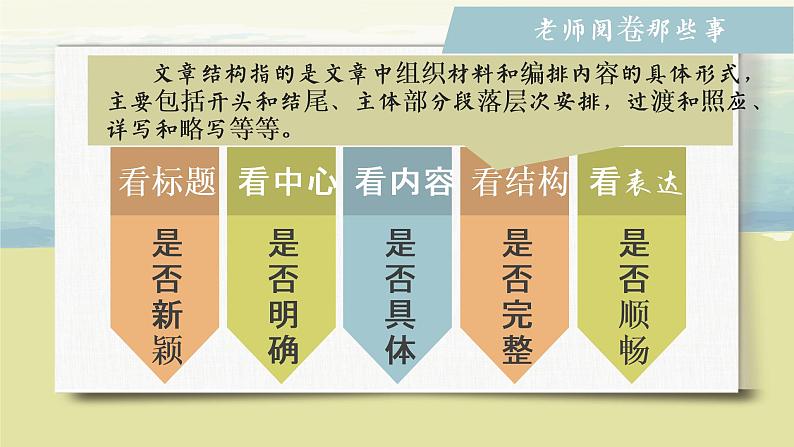 老师阅卷那些事

文章结构指的是文章中组织材料和编排内容的具体形式，主要包括开头和结尾、主体部分段落层次安排，过渡和照应、详写和略写等等。

看标题
是否新颖

看中心
是否明确

看内容
是否具体

看结构
是否完整

看表达
是否顺畅